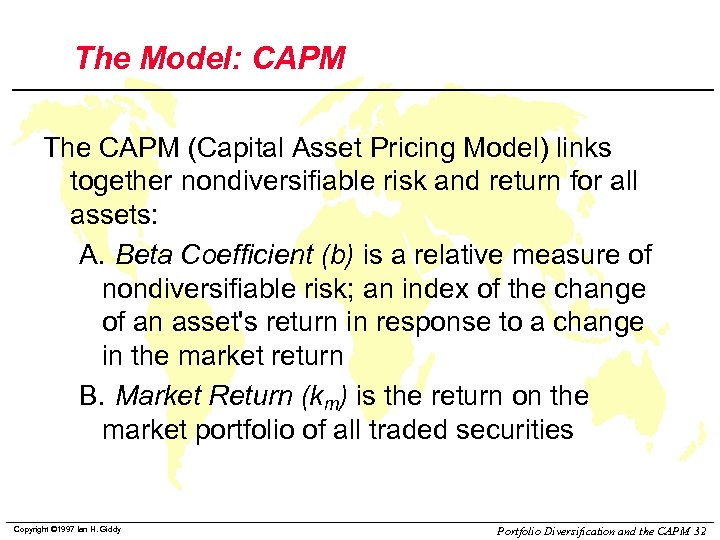 The Model: CAPM

The CAPM (Capital Asset Pricing Model) links together nondiversifiable risk and return for all assets:

A. Beta Coefficient (b) is a relative measure of nondiversifiable risk; an index of the change of an asset's return in response to a change in the market return

B. Market Return ($k_m$) is the return on the market portfolio of all traded securities

Copyright ©1997 Ian H. Giddy

Portfolio Diversification and the CAPM 32